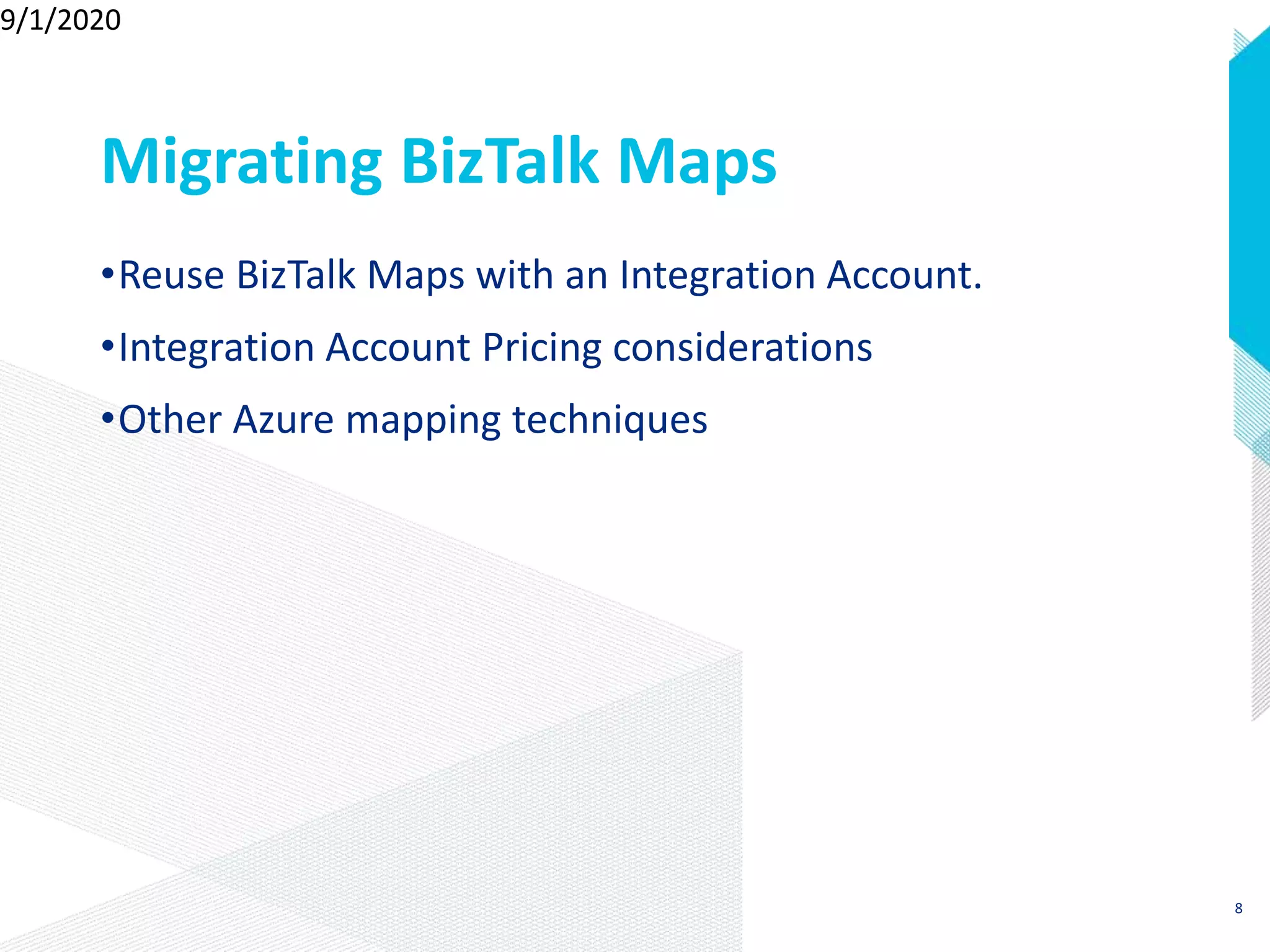 9/1/2020

Migrating BizTalk Maps

•Reuse BizTalk Maps with an Integration Account.

•Integration Account Pricing considerations

•Other Azure mapping techniques

8